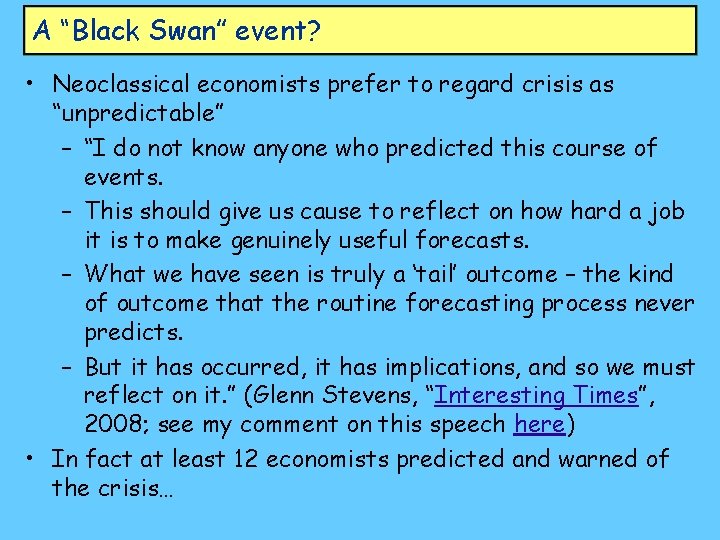 A “Black Swan” event?

• Neoclassical economists prefer to regard crisis as “unpredictable”

– “I do not know anyone who predicted this course of events.

– This should give us cause to reflect on how hard a job it is to make genuinely useful forecasts.

– What we have seen is truly a ‘tail’ outcome – the kind of outcome that the routine forecasting process never predicts.

– But it has occurred, it has implications, and so we must reflect on it.” (Glenn Stevens, “Interesting Times”, 2008; see my comment on this speech here)

• In fact at least 12 economists predicted and warned of the crisis…